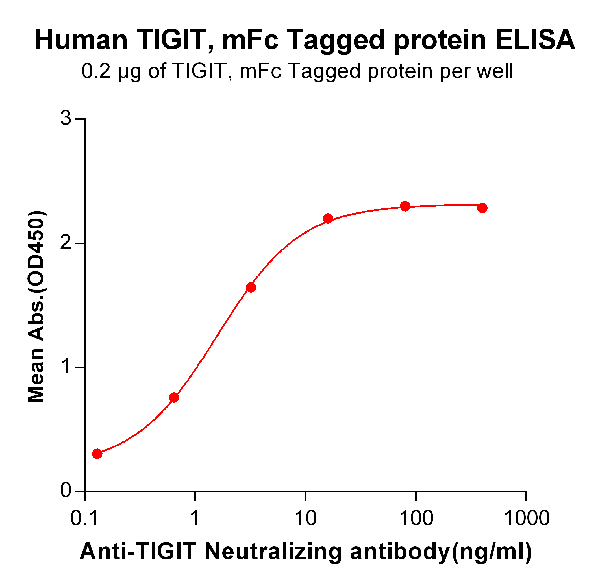 Human TIGIT, mFc Tagged protein ELISA
0.2 μg of TIGIT, mFc Tagged protein per well

Mean Abs.(OD450)
3
2
1
0

0.1
1
10
100
1000
Anti-TIGIT Neutralizing antibody(ng/ml)